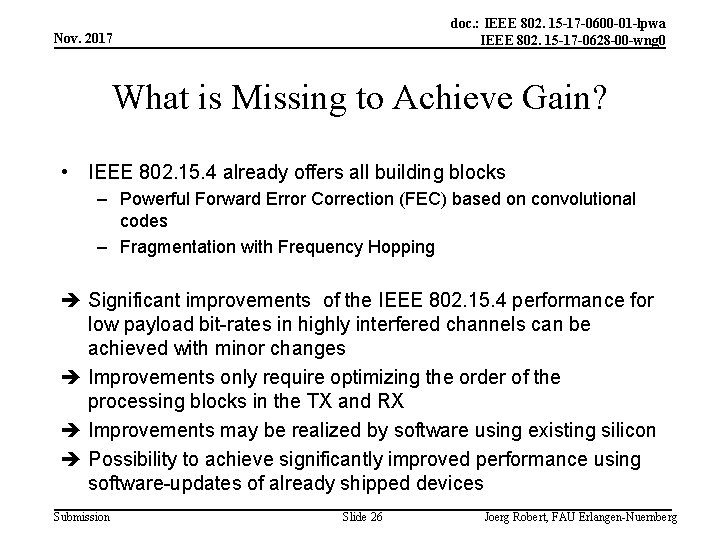 Nov. 2017

doc.: IEEE 802. 15-17-0600-01-lpwa
IEEE 802. 15-17-0628-00-wng0

What is Missing to Achieve Gain?

• IEEE 802.15.4 already offers all building blocks
– Powerful Forward Error Correction (FEC) based on convolutional codes
– Fragmentation with Frequency Hopping

➔ Significant improvements of the IEEE 802.15.4 performance for low payload bit-rates in highly interfered channels can be achieved with minor changes
➔ Improvements only require optimizing the order of the processing blocks in the TX and RX
➔ Improvements may be realized by software using existing silicon
➔ Possibility to achieve significantly improved performance using software-updates of already shipped devices

Submission

Slide 26

Joerg Robert, FAU Erlangen-Nuernberg